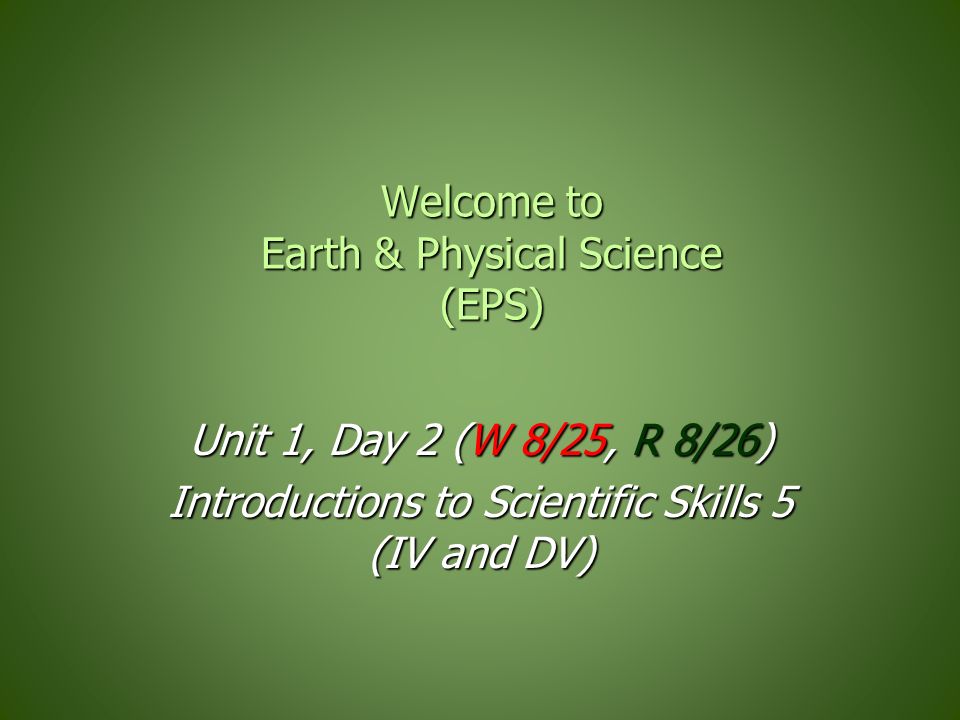 Welcome to
Earth & Physical Science
(EPS)

Unit 1, Day 2 (W 8/25, R 8/26)
Introductions to Scientific Skills 5
(IV and DV)